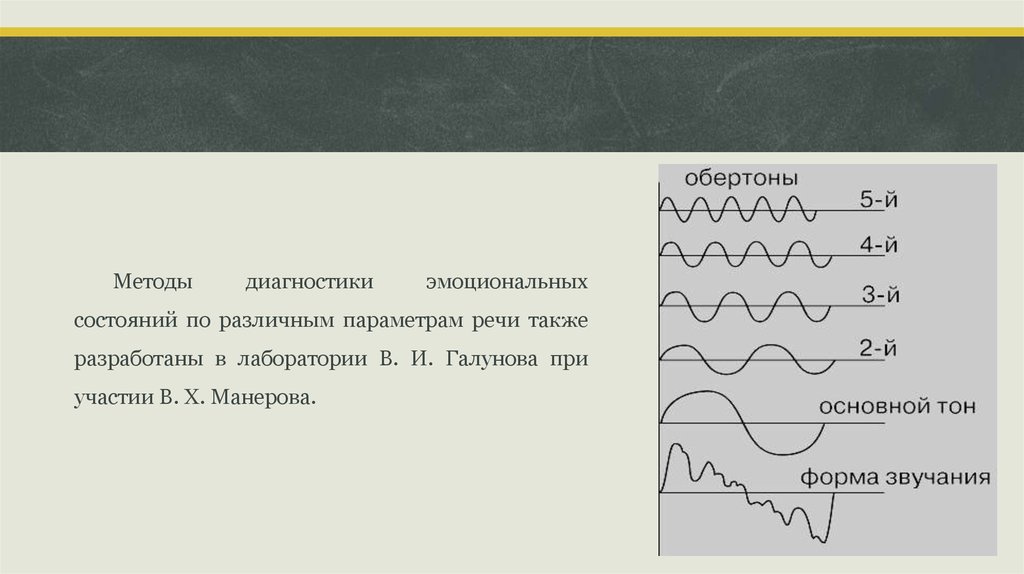 Методы диагностики эмоциональных состояний по различным параметрам речи также разработаны в лаборатории В. И. Галунова при участии В. Х. Манерова.

обертоны
5-й
4-й
3-й
2-й
основной тон
форма звучания